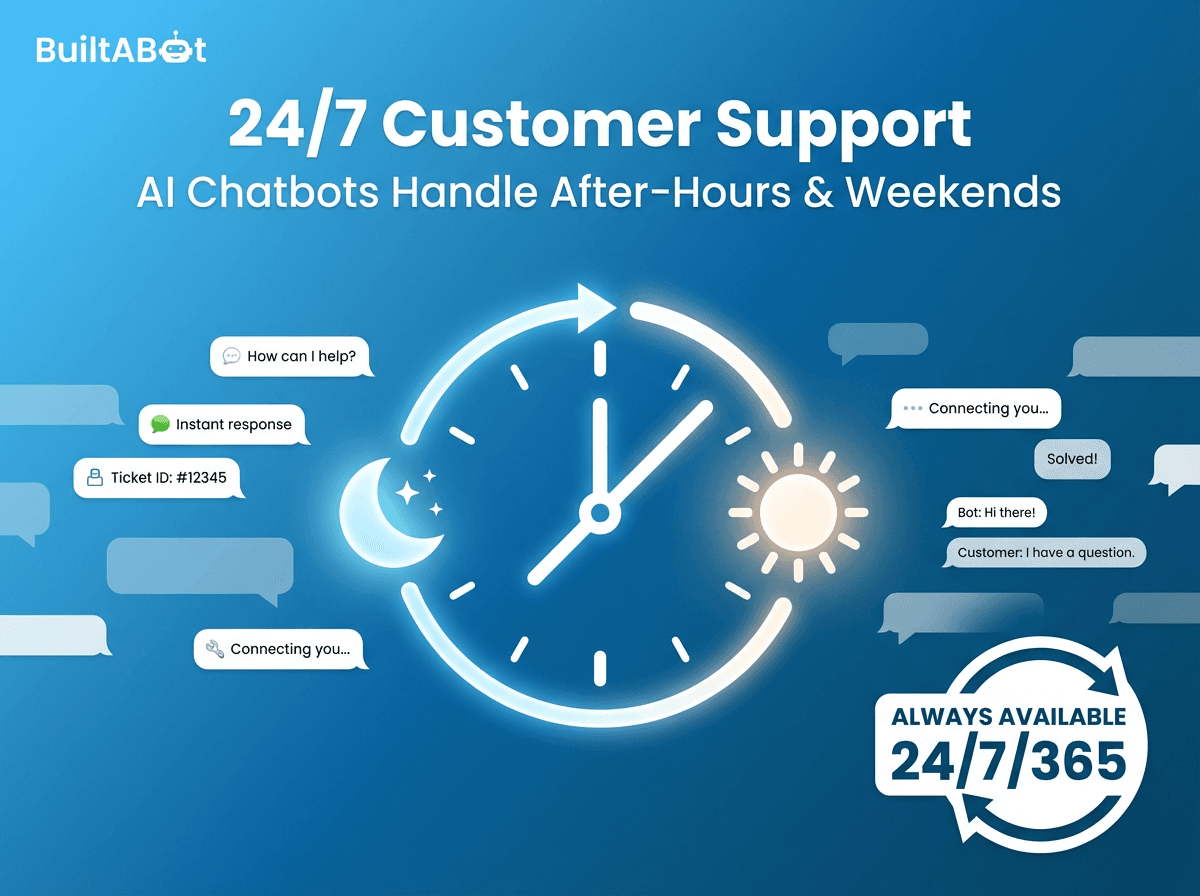 BuiltABot

24/7 Customer Support
AI Chatbots Handle After-Hours & Weekends

How can I help?

Instant response

Ticket ID: #12345

Connecting you...

Connecting you...

Solved!

Bot: Hi there!

Customer: I have a question.

ALWAYS AVAILABLE
24/7/365